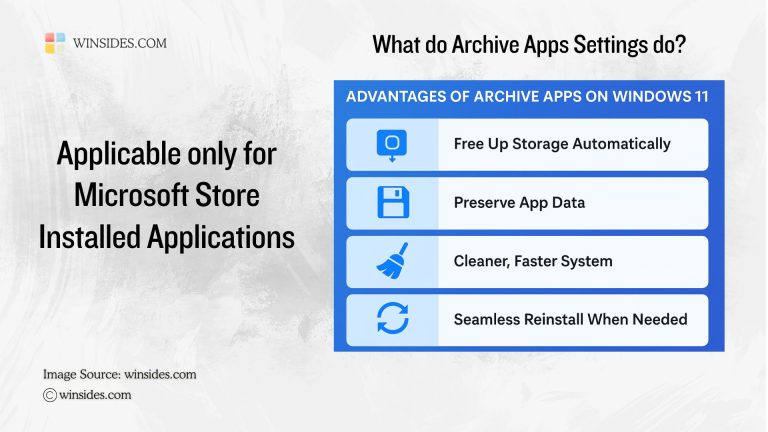 WINSIDES.COM

What do Archive Apps Settings do?

Applicable only for Microsoft Store Installed Applications

ADVANTAGES OF ARCHIVE APPS ON WINDOWS 11

Free Up Storage Automatically

Preserve App Data

Cleaner, Faster System

Seamless Reinstall When Needed

Image Source: winsides.com

© winsides.com